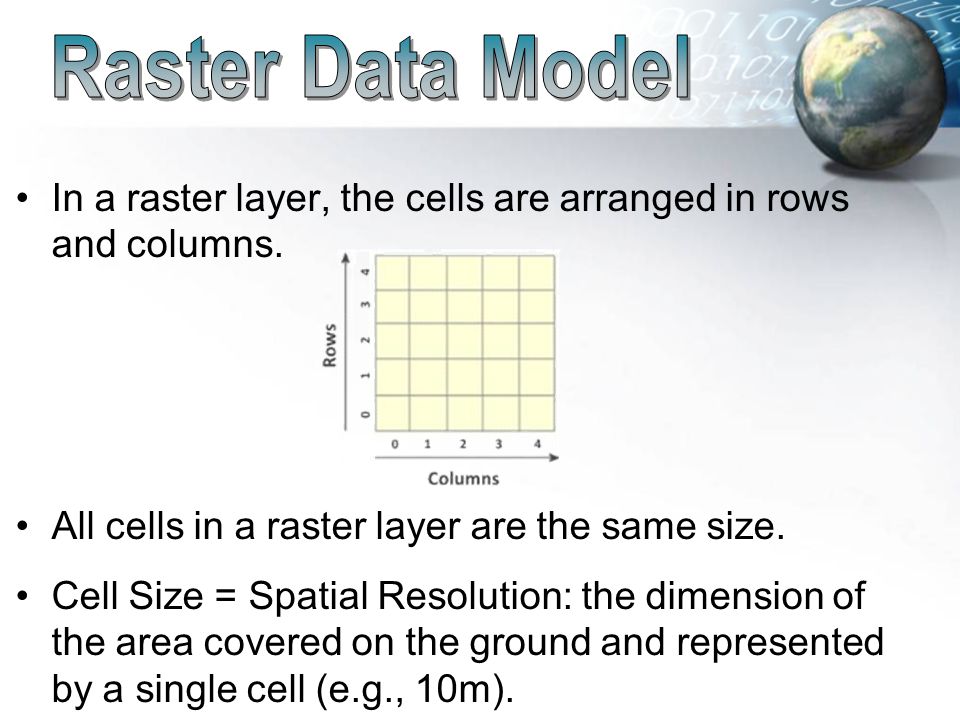 Raster Data Model

• In a raster layer, the cells are arranged in rows and columns.

Rows
4
3
2
1
0
0 1 2 3 4
Columns

• All cells in a raster layer are the same size.

• Cell Size = Spatial Resolution: the dimension of the area covered on the ground and represented by a single cell (e.g., 10m).